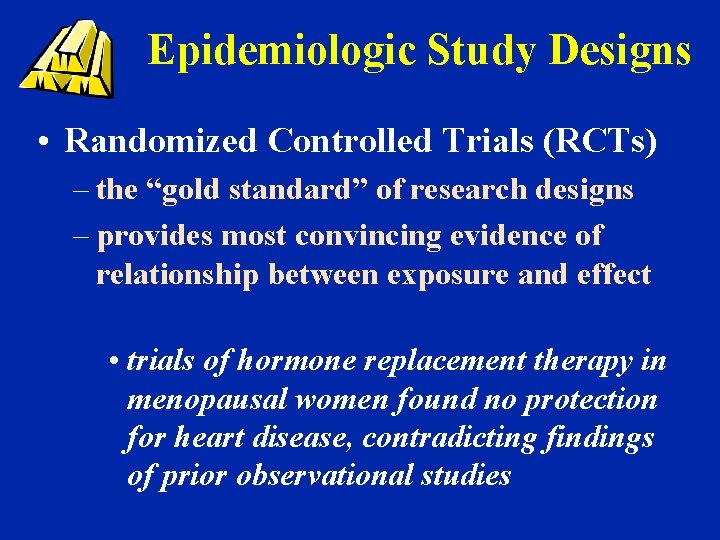 Epidemiologic Study Designs

• Randomized Controlled Trials (RCTs)

– the “gold standard” of research designs

– provides most convincing evidence of relationship between exposure and effect

• trials of hormone replacement therapy in menopausal women found no protection for heart disease, contradicting findings of prior observational studies